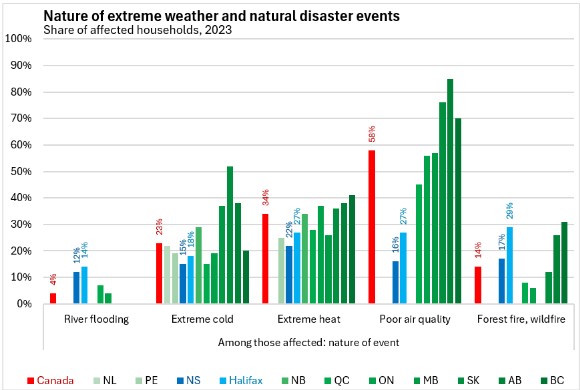 Nature of extreme weather and natural disaster events
Share of affected households, 2023

100%
90%
80%
70%
60%
50%
40%
30%
20%
10%
0%

4%
12%
14%
23%
15%
18%
34%
22%
27%
58%
16%
27%
14%
17%
29%

River flooding
Extreme cold
Extreme heat
Poor air quality
Forest fire, wildfire

Among those affected: nature of event

Canada NL PE NS Halifax NB QC ON MB SK AB BC